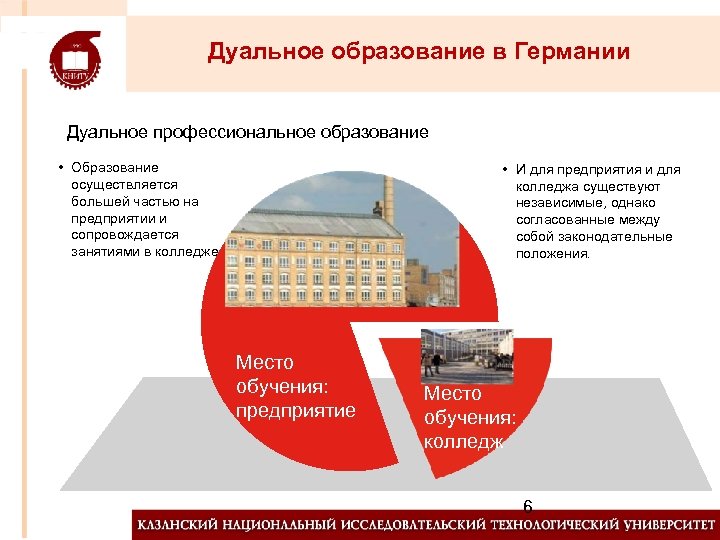 КНИТУ

Дуальное образование в Германии

Дуальное профессиональное образование

• Образование осуществляется большей частью на предприятии и сопровождается занятиями в колледже

• И для предприятия и для колледжа существуют независимые, однако согласованные между собой законодательные положения.

Место обучения: предприятие

Место обучения: колледж

6

КАЗАНСКИЙ НАЦИОНАЛЬНЫЙ ИССЛЕДОВАТЕЛЬСКИЙ ТЕХНОЛОГИЧЕСКИЙ УНИВЕРСИТЕТ